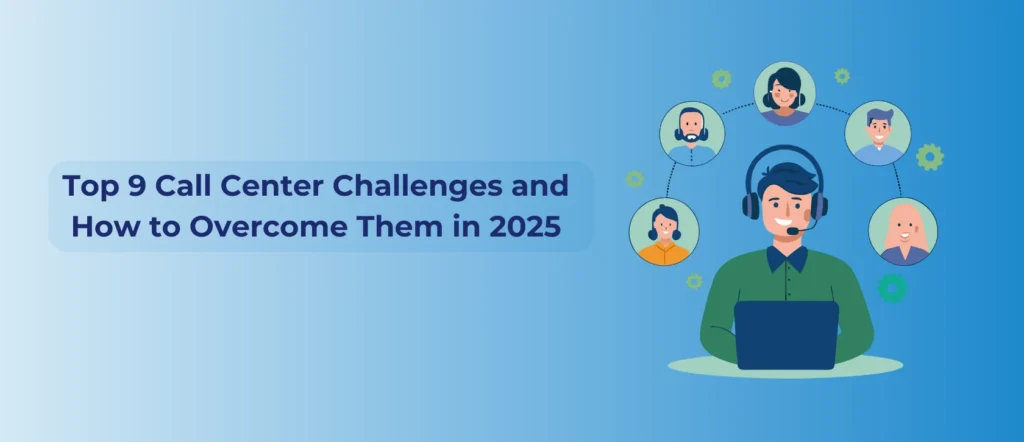 Top 9 Call Center Challenges and How to Overcome Them in 2025